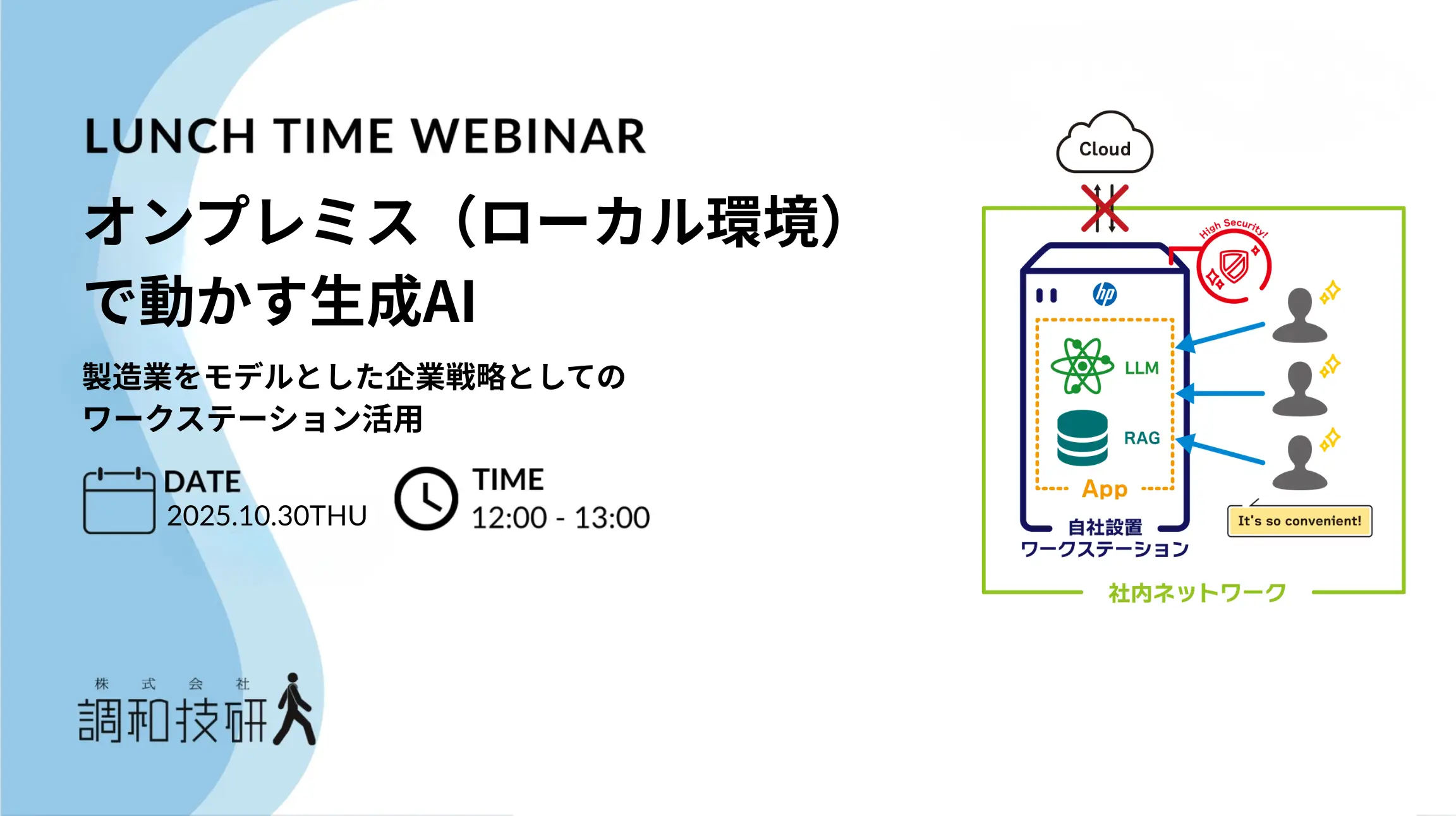 LUNCH TIME WEBINAR

オンプレミス（ローカル環境）で動かす生成AI

製造業をモデルとした企業戦略としてのワークステーション活用

DATE
2025.10.30THU

TIME
12:00 - 13:00

株式会社
調和技研

Cloud

High Security!

hp

LLM

RAG

App

自社設置
ワークステーション

It's so convenient!

社内ネットワーク